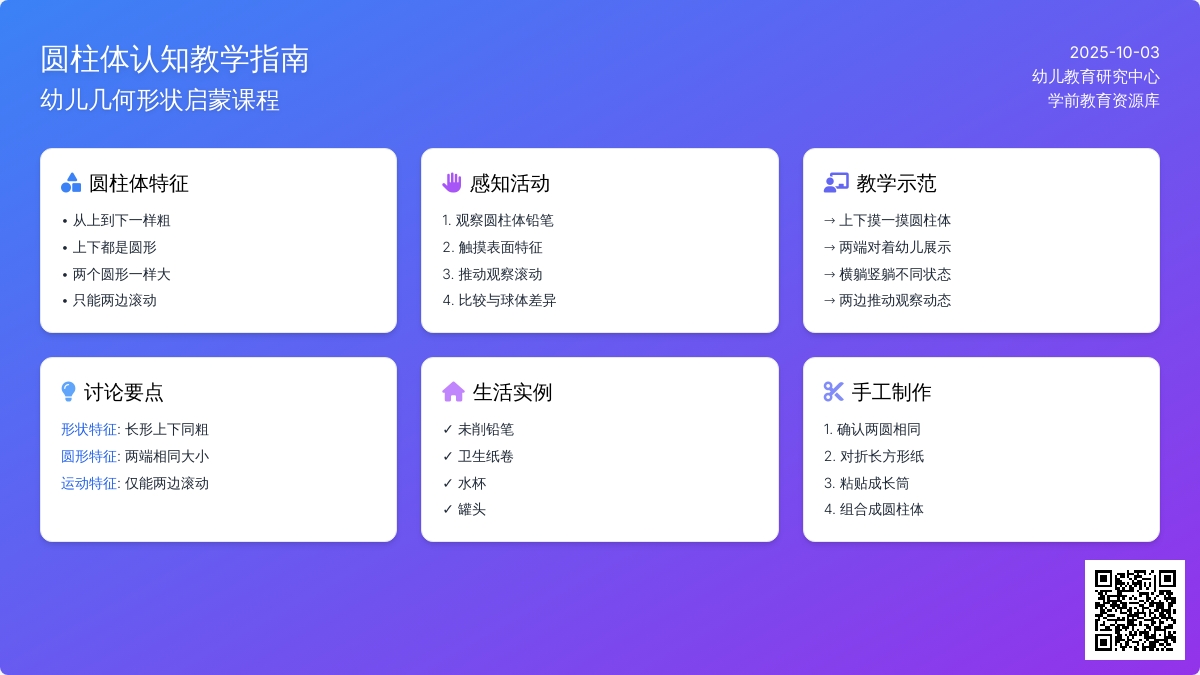 圆柱体认知教学指南
幼儿几何形状启蒙课程

2025-10-03
幼儿教育研究中心
学前教育资源库

圆柱体特征
• 从上到下一样粗
• 上下都是圆形
• 两个圆形一样大
• 只能两边滚动

感知活动
1. 观察圆柱体铅笔
2. 触摸表面特征
3. 推动观察滚动
4. 比较与球体差异

教学示范
→ 上下摸一摸圆柱体
→ 两端对着幼儿展示
→ 横躺竖躺不同状态
→ 两边推动观察动态

讨论要点
形状特征: 长形上下同粗
圆形特征: 两端相同大小
运动特征: 仅能两边滚动

生活实例
✓ 未削铅笔
✓ 卫生纸卷
✓ 水杯
✓ 罐头

手工制作
1. 确认两圆相同
2. 对折长方形纸
3. 粘贴成长筒
4. 组合成圆柱体